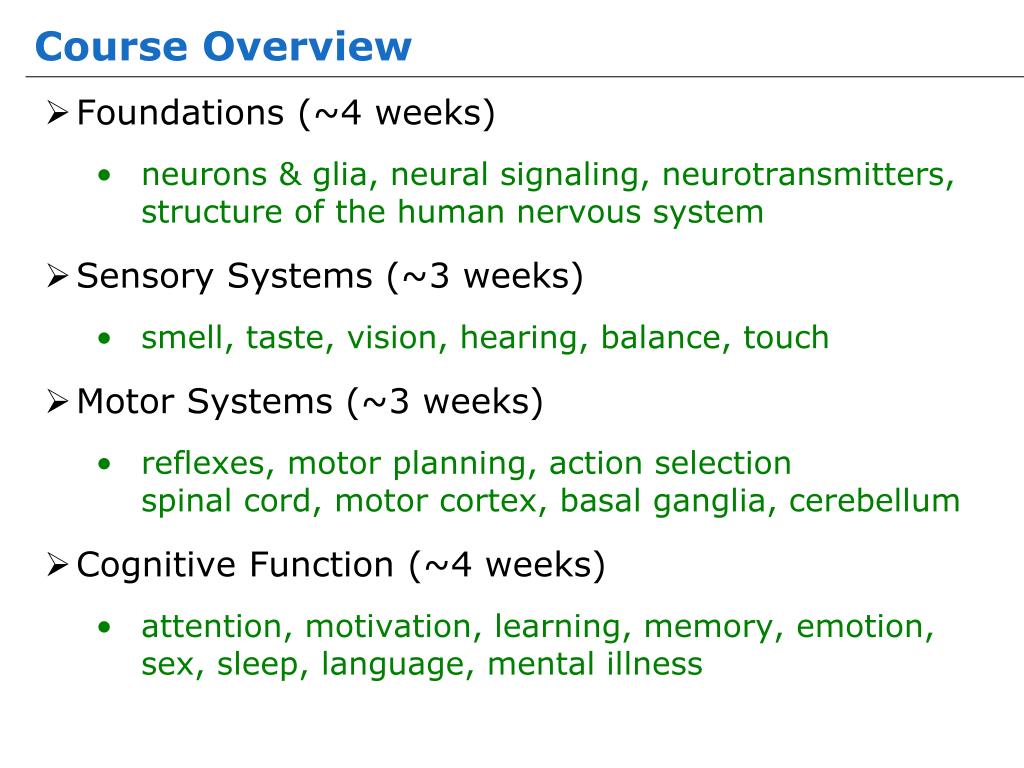 Course Overview

➢ Foundations (~4 weeks)

• neurons & glia, neural signaling, neurotransmitters, structure of the human nervous system

➢ Sensory Systems (~3 weeks)

• smell, taste, vision, hearing, balance, touch

➢ Motor Systems (~3 weeks)

• reflexes, motor planning, action selection
spinal cord, motor cortex, basal ganglia, cerebellum

➢ Cognitive Function (~4 weeks)

• attention, motivation, learning, memory, emotion, sex, sleep, language, mental illness